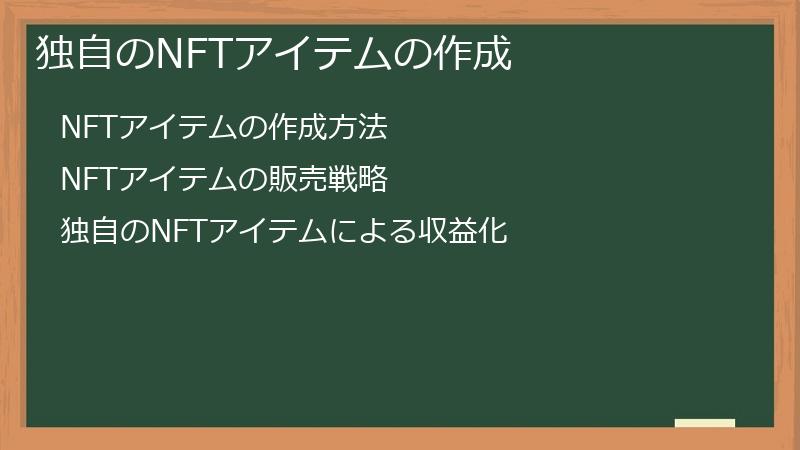 独自のNFTアイテムの作成

NFTアイテムの作成方法

NFTアイテムの販売戦略

独自のNFTアイテムによる収益化